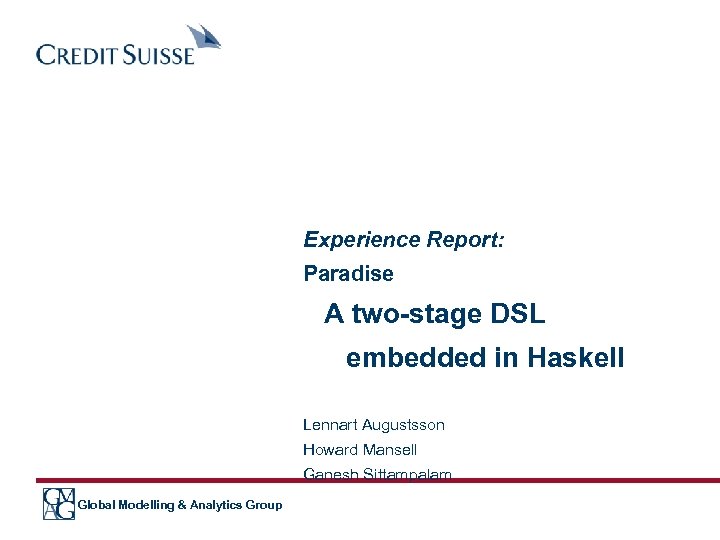 CREDIT SUISSE

Experience Report:

Paradise

A two-stage DSL

embedded in Haskell

Lennart Augustsson

Howard Mansell

Ganesh Sittampalam

GMAG Global Modelling & Analytics Group